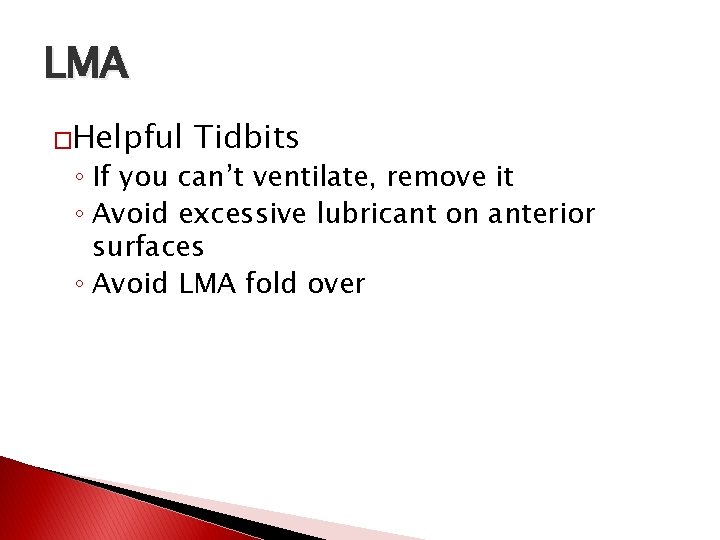 LMA

□Helpful Tidbits
◦ If you can’t ventilate, remove it
◦ Avoid excessive lubricant on anterior surfaces
◦ Avoid LMA fold over